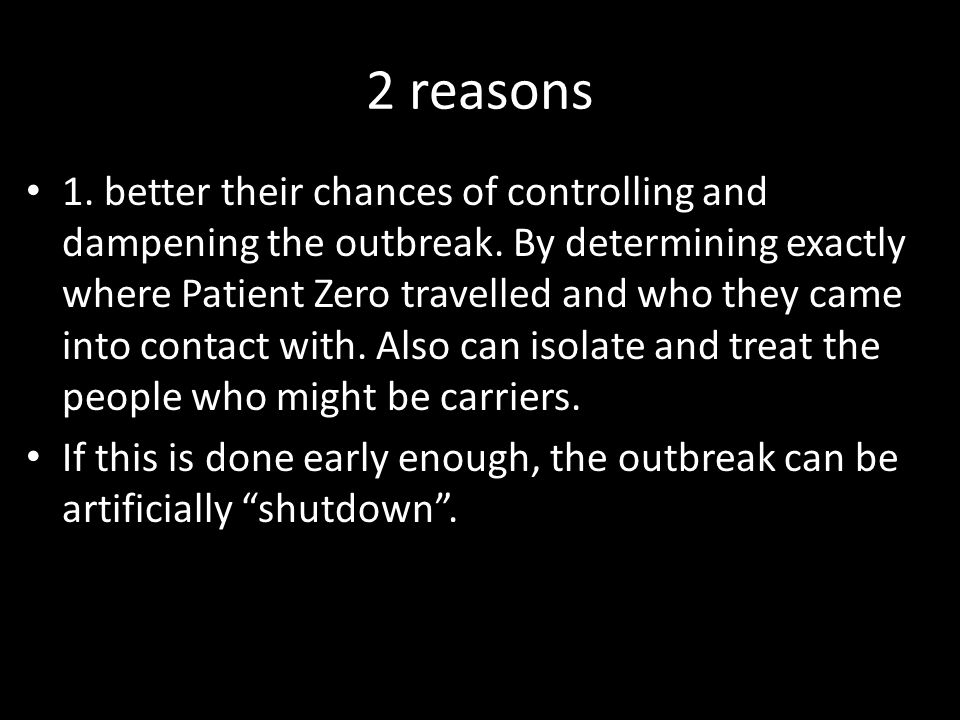 2 reasons

• 1. better their chances of controlling and dampening the outbreak. By determining exactly where Patient Zero travelled and who they came into contact with. Also can isolate and treat the people who might be carriers.
• If this is done early enough, the outbreak can be artificially “shutdown”.